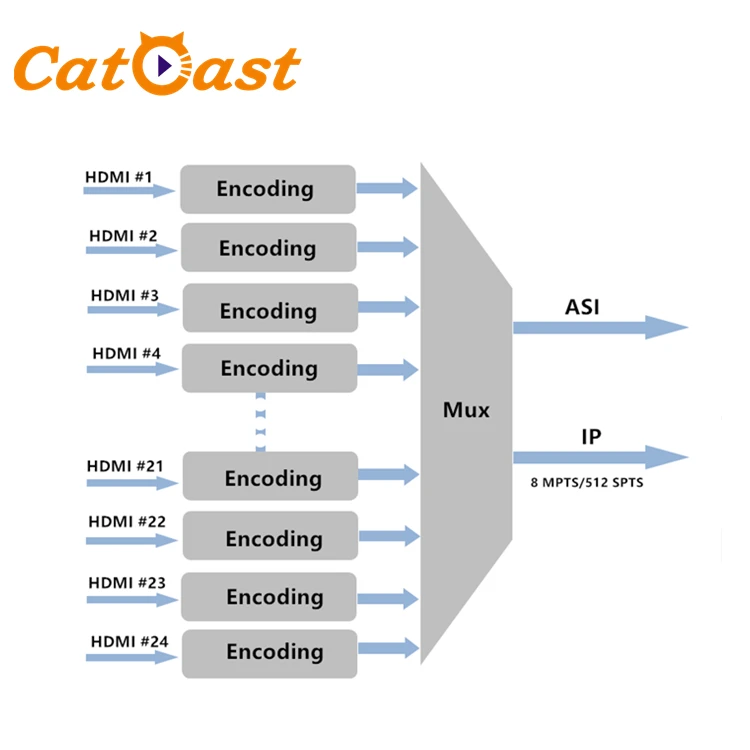 CatCast

HDMI #1
Encoding
HDMI #2
Encoding
HDMI #3
Encoding
HDMI #4
Encoding
HDMI #21
Encoding
HDMI #22
Encoding
HDMI #23
Encoding
HDMI #24
Encoding

Mux

ASI

IP
8 MPTS/512 SPTS